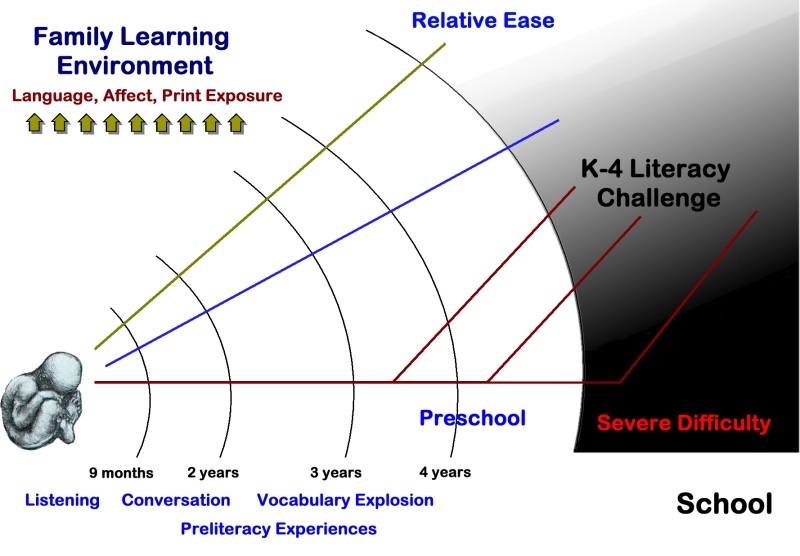 Family Learning Environment

Language, Affect, Print Exposure

Relative Ease

K-4 Literacy Challenge

Preschool

Severe Difficulty

9 months

2 years

3 years

4 years

Listening

Conversation

Vocabulary Explosion

Preliteracy Experiences

School